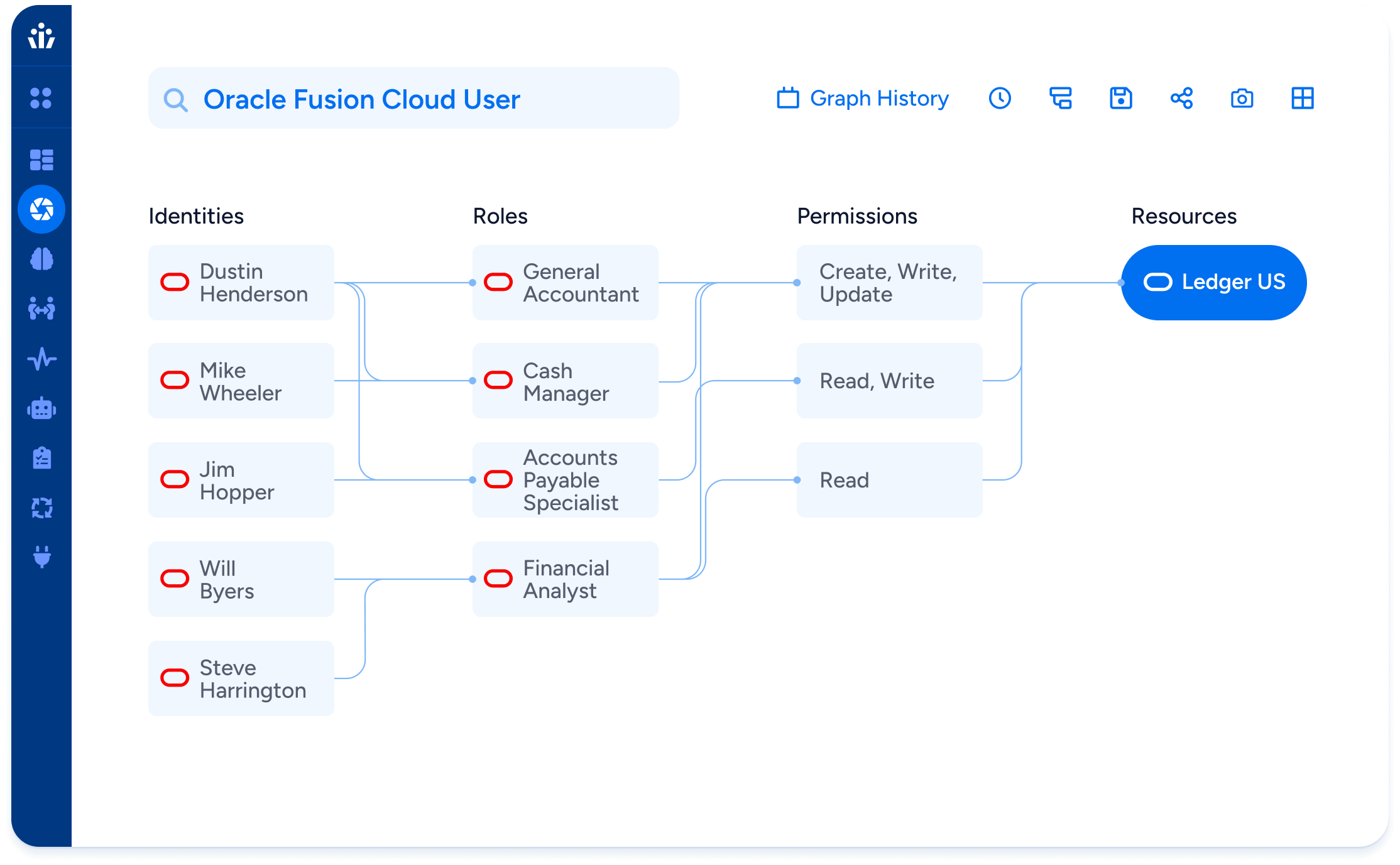 Oracle Fusion Cloud User

Graph History

Identities

Dustin Henderson

Mike Wheeler

Jim Hopper

Will Byers

Steve Harrington

Roles

General Accountant

Cash Manager

Accounts Payable Specialist

Financial Analyst

Permissions

Create, Write, Update

Read, Write

Read

Resources

Ledger US